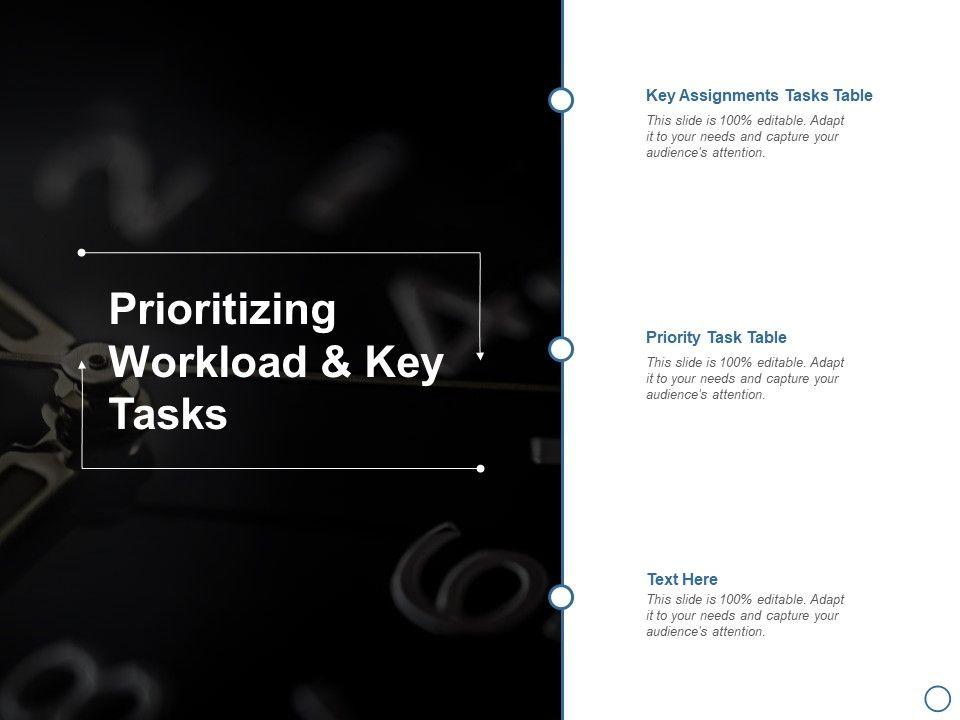 Prioritizing Workload & Key Tasks

Key Assignments Tasks Table
This slide is 100% editable. Adapt it to your needs and capture your audience's attention.

Priority Task Table
This slide is 100% editable. Adapt it to your needs and capture your audience's attention.

Text Here
This slide is 100% editable. Adapt it to your needs and capture your audience's attention.